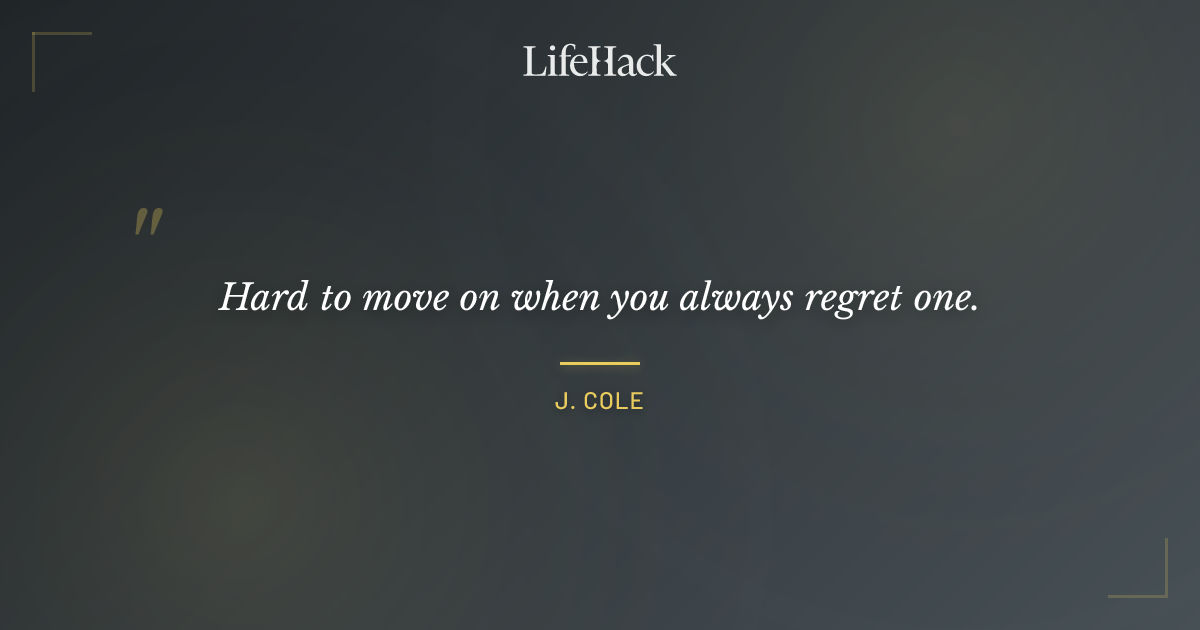 LifeHack

"

Hard to move on when you always regret one.

J. COLE